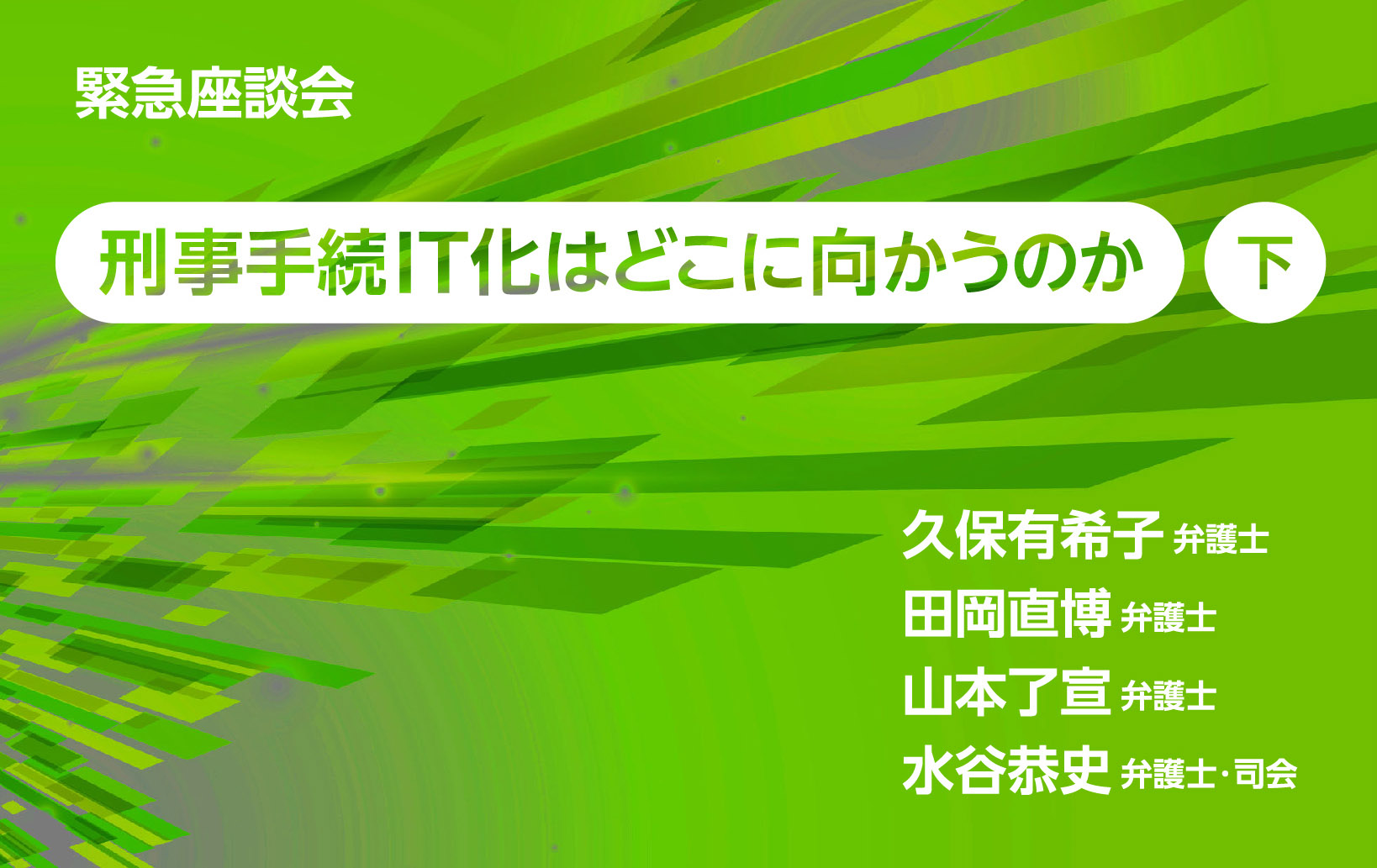 緊急座談会

刑事手続IT化はどこに向かうのか 下

久保有希子 弁護士
田岡直博 弁護士
山本了宣 弁護士
水谷恭史 弁護士・司会